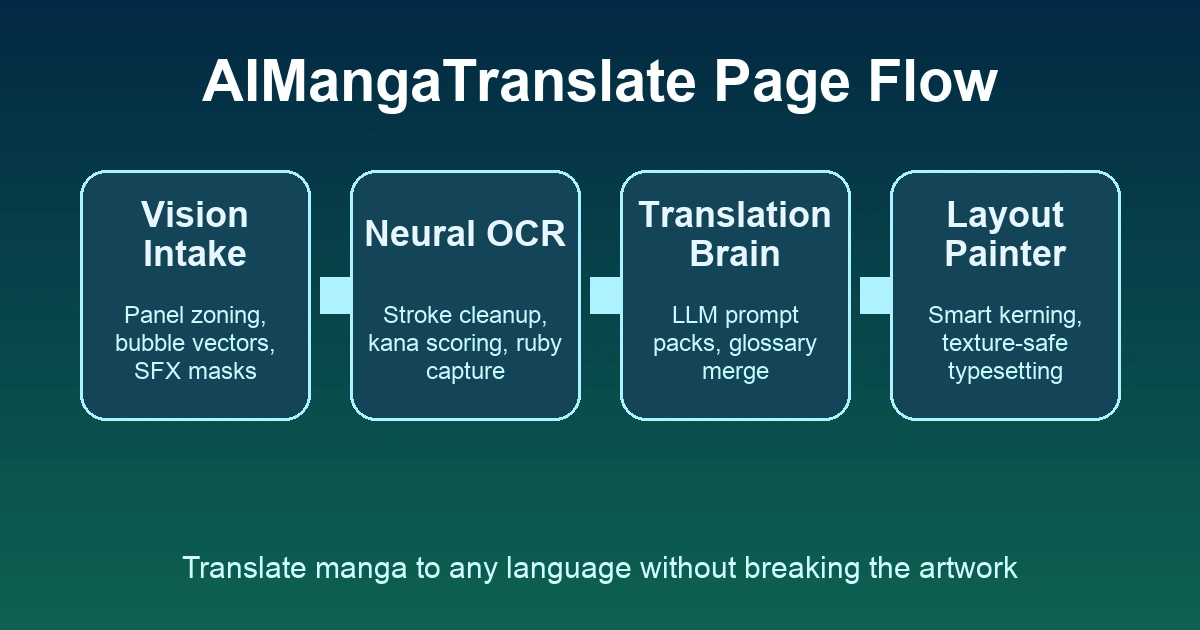 AIMangaTranslate Page Flow

Vision Intake

Panel zoning, bubble vectors, SFX masks

Neural OCR

Stroke cleanup, kana scoring, ruby capture

Translation Brain

LLM prompt packs, glossary merge

Layout Painter

Smart kerning, texture-safe typesetting

Translate manga to any language without breaking the artwork